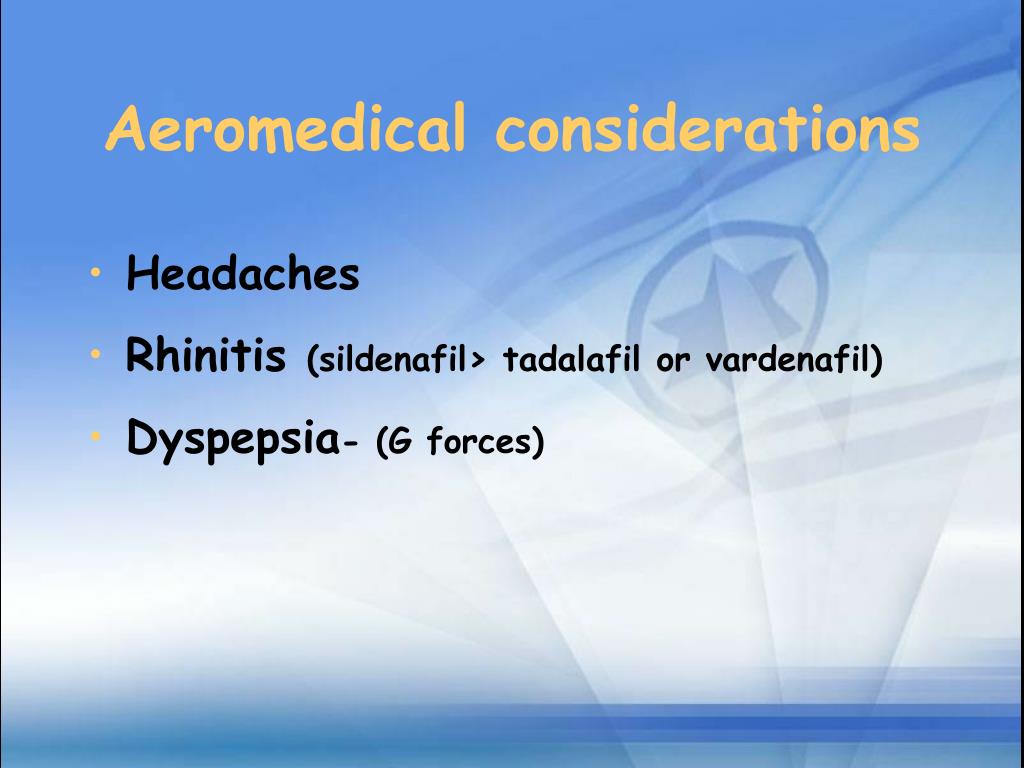 Aeromedical considerations

• Headaches
• Rhinitis (sildenafil> tadalafil or vardenafil)
• Dyspepsia- (G forces)